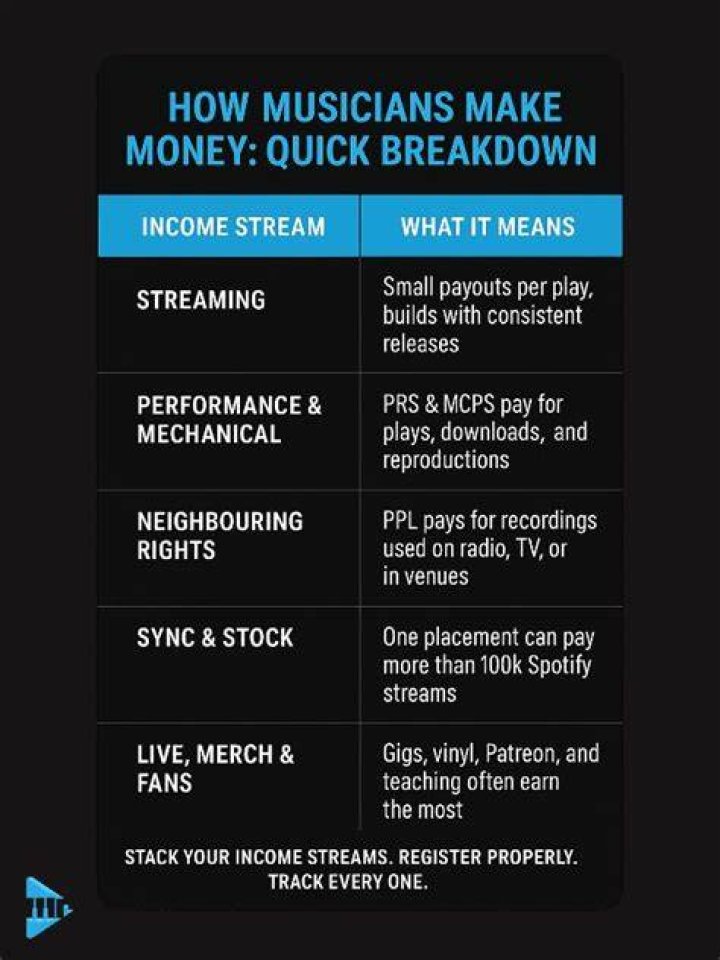 HOW MUSICIANS MAKE MONEY: QUICK BREAKDOWN

| INCOME STREAM | WHAT IT MEANS |
|---|---|
| STREAMING | Small payouts per play, builds with consistent releases |
| PERFORMANCE & MECHANICAL | PRS & MCPS pay for plays, downloads, and reproductions |
| NEIGHBOURING RIGHTS | PPL pays for recordings used on radio, TV, or in venues |
| SYNC & STOCK | One placement can pay more than 100k Spotify streams |
| LIVE, MERCH & FANS | Gigs, vinyl, Patreon, and teaching often earn the most |

STACK YOUR INCOME STREAMS. REGISTER PROPERLY. TRACK EVERY ONE.